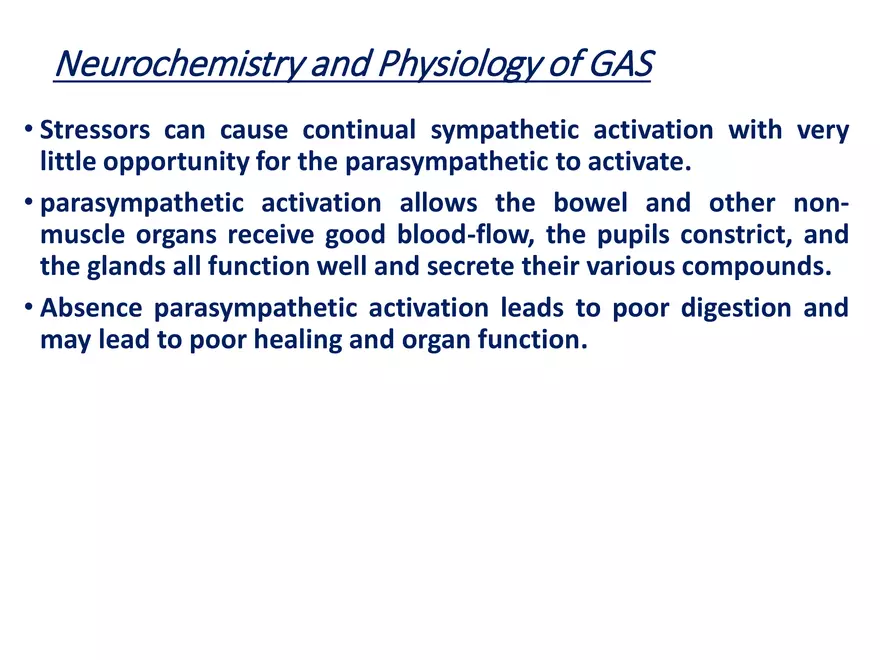 Neurochemistry and Physiology of GAS

• Stressors can cause continual sympathetic activation with very little opportunity for the parasympathetic to activate.

• parasympathetic activation allows the bowel and other non-muscle organs receive good blood-flow, the pupils constrict, and the glands all function well and secrete their various compounds.

• Absence parasympathetic activation leads to poor digestion and may lead to poor healing and organ function.